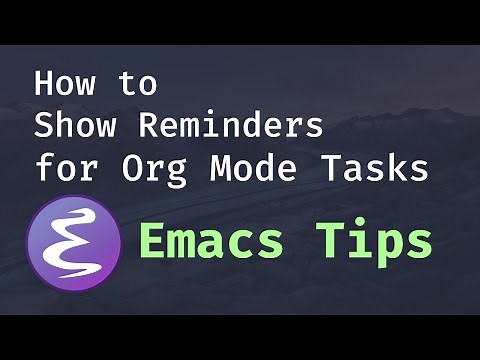 How to
Show Reminders
for Org Mode Tasks

Emacs Tips